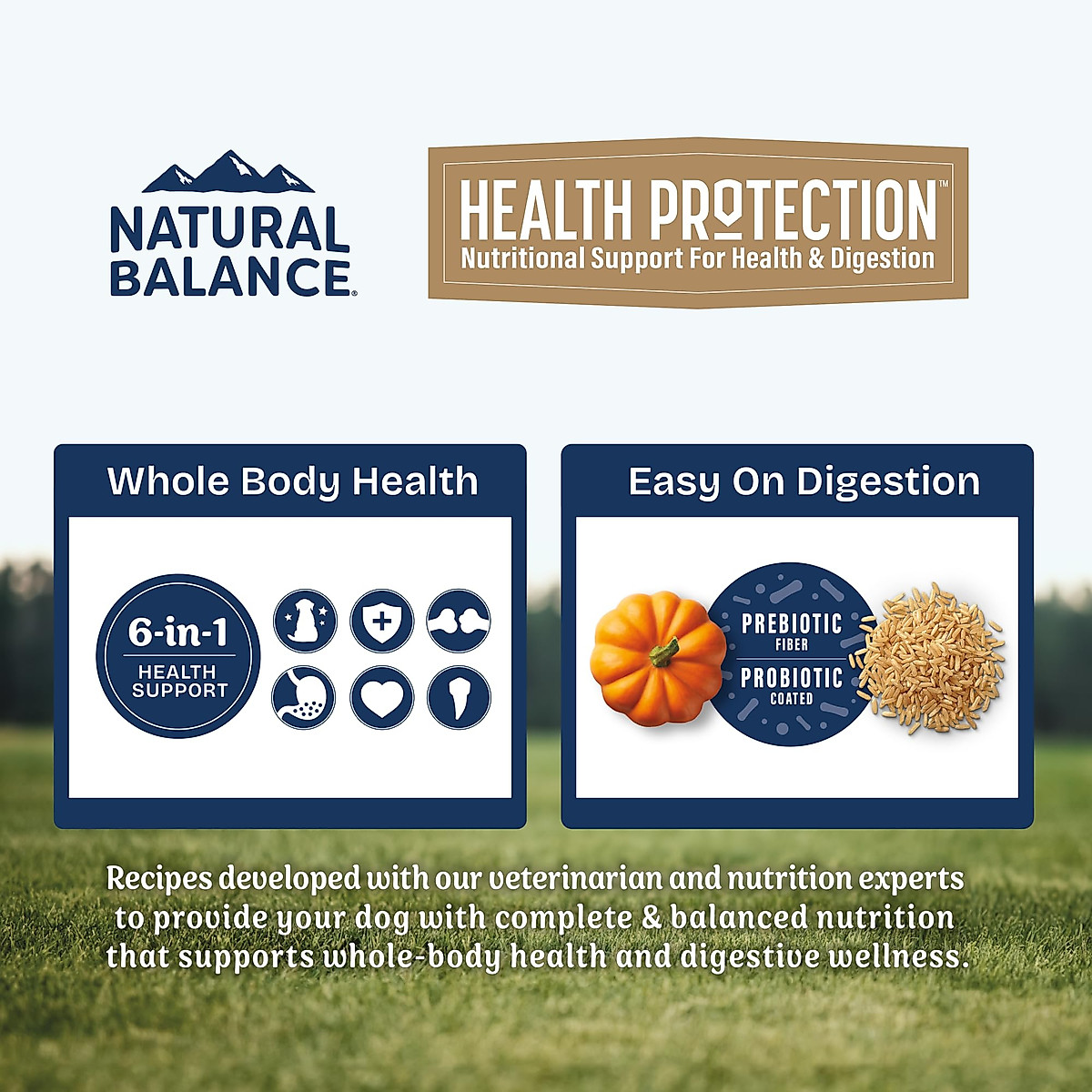 NATURAL BALANCE®

HEALTH PROTECTION™
Nutritional Support For Health & Digestion

Whole Body Health

6-in-1
HEALTH SUPPORT

Easy On Digestion

PREBIOTIC
FIBER
PROBIOTIC
COATED

Recipes developed with our veterinarian and nutrition experts to provide your dog with complete & balanced nutrition that supports whole-body health and digestive wellness.